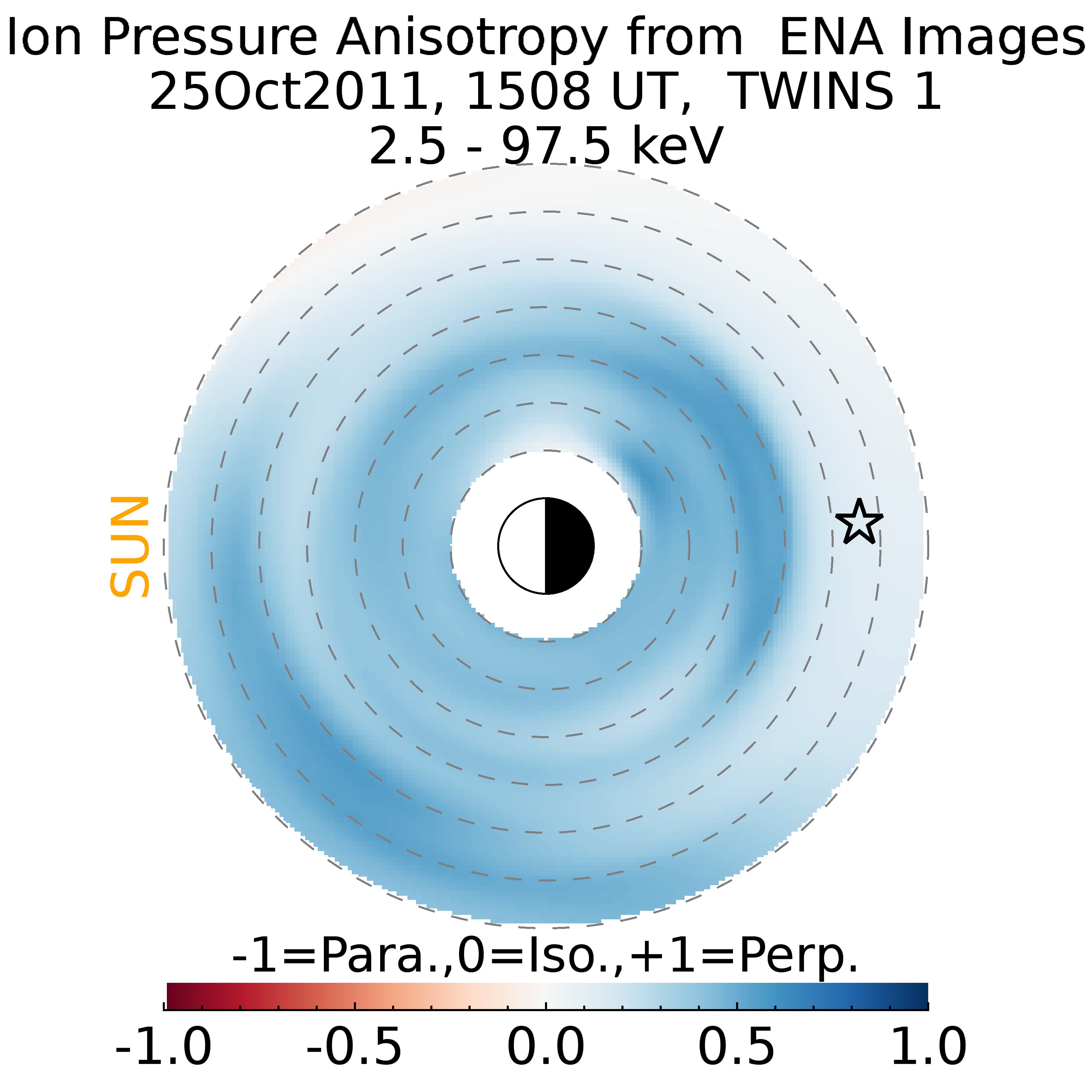 Ion Pressure Anisotropy from ENA Images
25Oct2011, 1508 UT, TWINS 1
2.5 - 97.5 keV

SUN

-1=Para.,0=Iso.,+1=Perp.

-1.0 -0.5 0.0 0.5 1.0